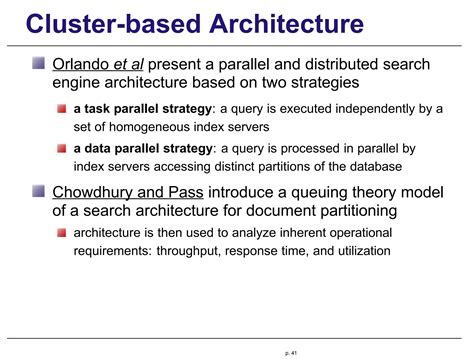 Cluster-based Architecture

Orlando et al present a parallel and distributed search engine architecture based on two strategies

a task parallel strategy: a query is executed independently by a set of homogeneous index servers

a data parallel strategy: a query is processed in parallel by index servers accessing distinct partitions of the database

Chowdhury and Pass introduce a queuing theory model of a search architecture for document partitioning

architecture is then used to analyze inherent operational requirements: throughput, response time, and utilization

p. 41